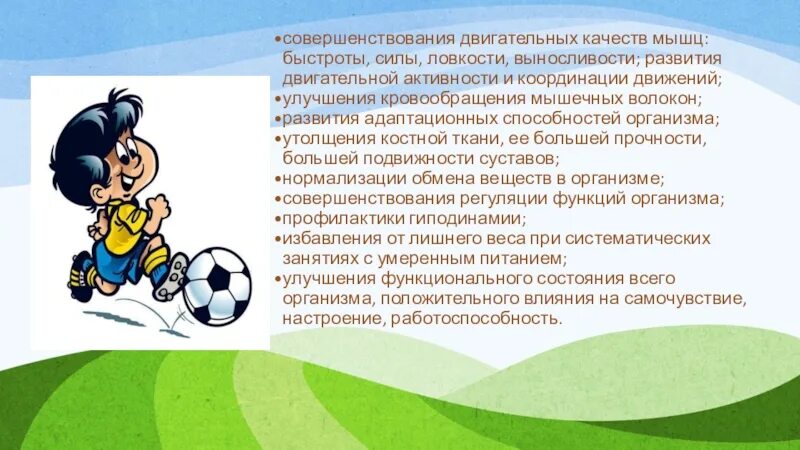 •совершенствования двигательных качеств мышц: быстроты, силы, ловкости, выносливости; развития двигательной активности и координации движений;
•улучшения кровообращения мышечных волокон;
•развития адаптационных способностей организма;
•утолщения костной ткани, ее большей прочности, большей подвижности суставов;
•нормализации обмена веществ в организме;
•совершенствования регуляции функций организма;
•профилактики гиподинамии;
•избавления от лишнего веса при систематических занятиях с умеренным питанием;
•улучшения функционального состояния всего организма, положительного влияния на самочувствие, настроение, работоспособность.